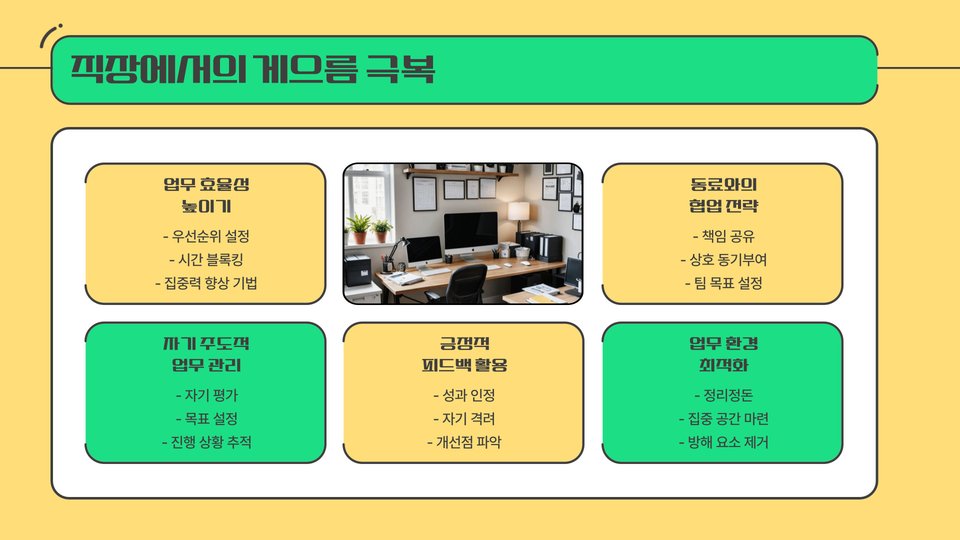 직장에서의 게으름 극복

업무 효율성 높이기
- 우선순위 설정
- 시간 블록킹
- 집중력 향상 기법

동료와의 협업 전략
- 책임 공유
- 상호 동기부여
- 팀 목표 설정

자기 주도적 업무 관리
- 자기 평가
- 목표 설정
- 진행 상황 추적

긍정적 피드백 활용
- 성과 인정
- 자기 격려
- 개선점 파악

업무 환경 최적화
- 정리정돈
- 집중 공간 마련
- 방해 요소 제거